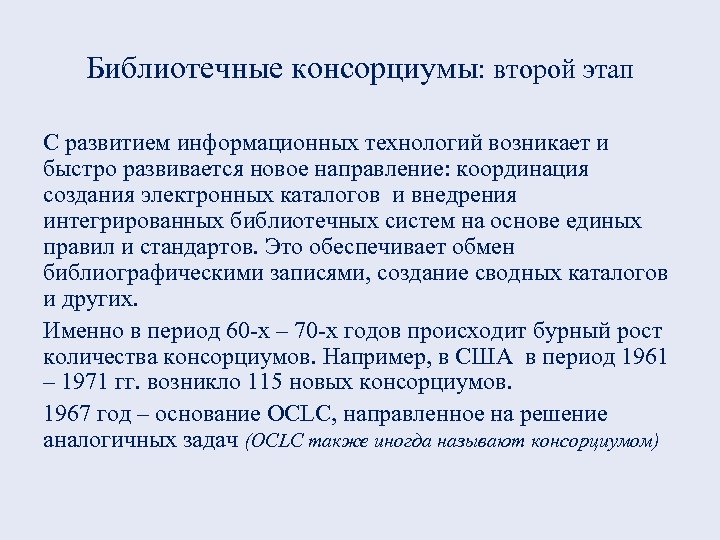 Библиотечные консорциумы: второй этап

С развитием информационных технологий возникает и быстро развивается новое направление: координация создания электронных каталогов и внедрения интегрированных библиотечных систем на основе единых правил и стандартов. Это обеспечивает обмен библиографическими записями, создание сводных каталогов и других.

Именно в период 60-х – 70-х годов происходит бурный рост количества консорциумов. Например, в США в период 1961 – 1971 гг. возникло 115 новых консорциумов.

1967 год – основание OCLC, направленное на решение аналогичных задач (OCLC также иногда называют консорциумом)